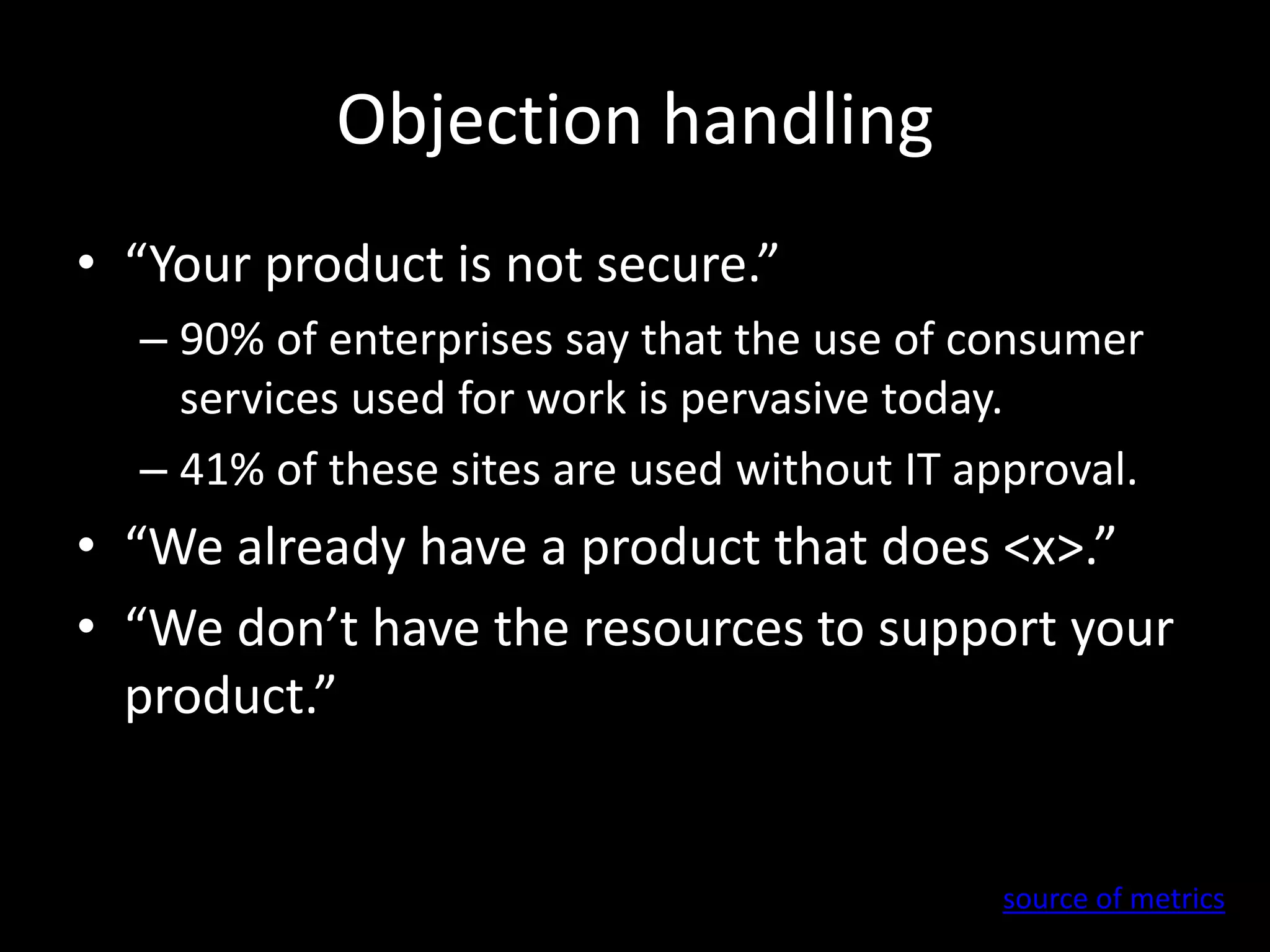 Objection handling

• “Your product is not secure.”
  – 90% of enterprises say that the use of consumer services used for work is pervasive today.
  – 41% of these sites are used without IT approval.
• “We already have a product that does <x>.”
• “We don’t have the resources to support your product.”

source of metrics